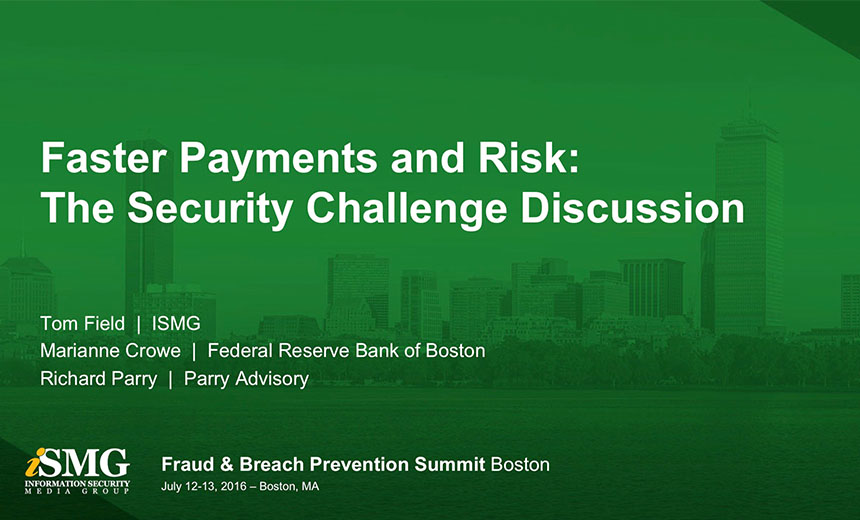 Faster Payments and Risk:
The Security Challenge Discussion

Tom Field | ISMG
Marianne Crowe | Federal Reserve Bank of Boston
Richard Parry | Parry Advisory

iSMG
INFORMATION SECURITY
MEDIA GROUP

Fraud & Breach Prevention Summit Boston
July 12-13, 2016 – Boston, MA